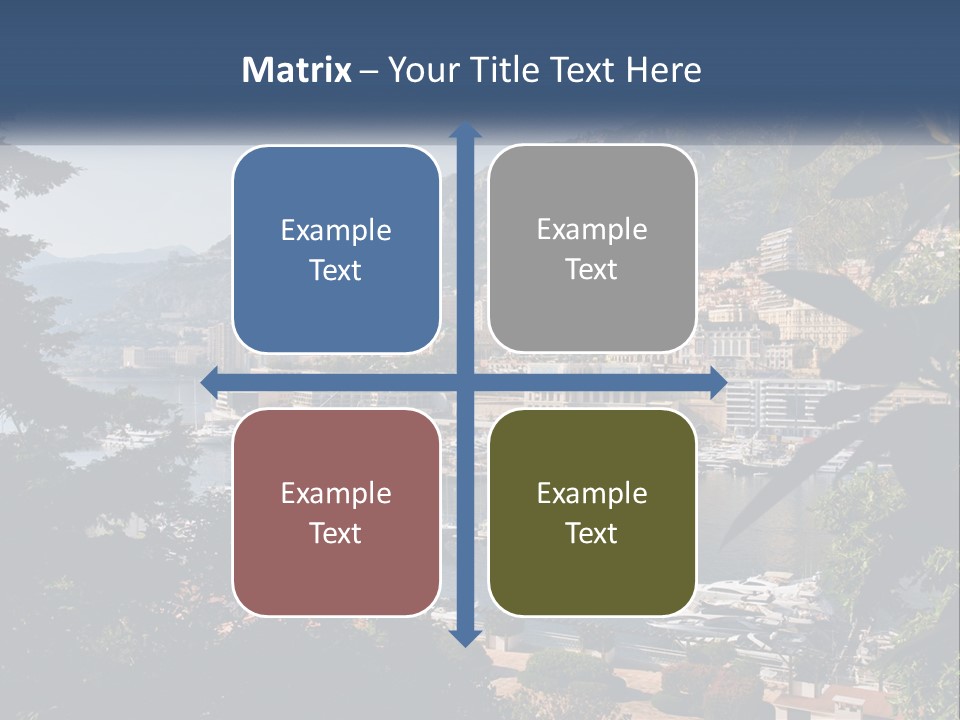 Matrix – Your Title Text Here

Example Text

Example Text

Example Text

Example Text